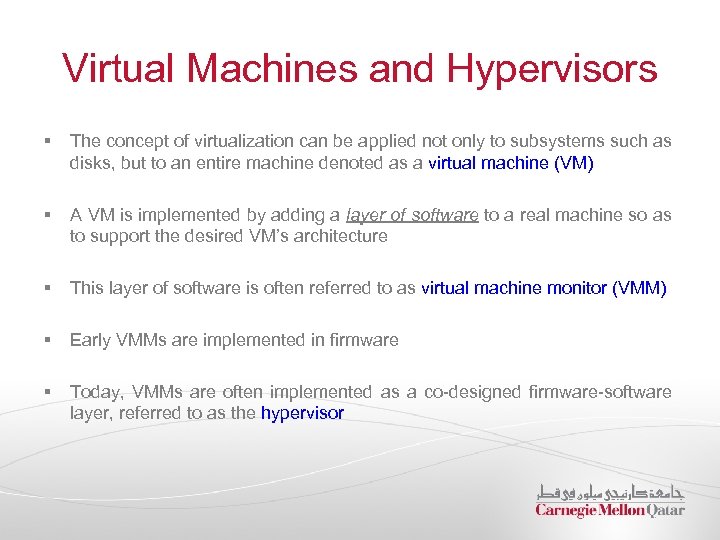 Virtual Machines and Hypervisors

▪ The concept of virtualization can be applied not only to subsystems such as disks, but to an entire machine denoted as a virtual machine (VM)

▪ A VM is implemented by adding a layer of software to a real machine so as to support the desired VM's architecture

▪ This layer of software is often referred to as virtual machine monitor (VMM)

▪ Early VMMs are implemented in firmware

▪ Today, VMMs are often implemented as a co-designed firmware-software layer, referred to as the hypervisor

جامعة كارنيجي ميلون في قطر
Carnegie Mellon Qatar